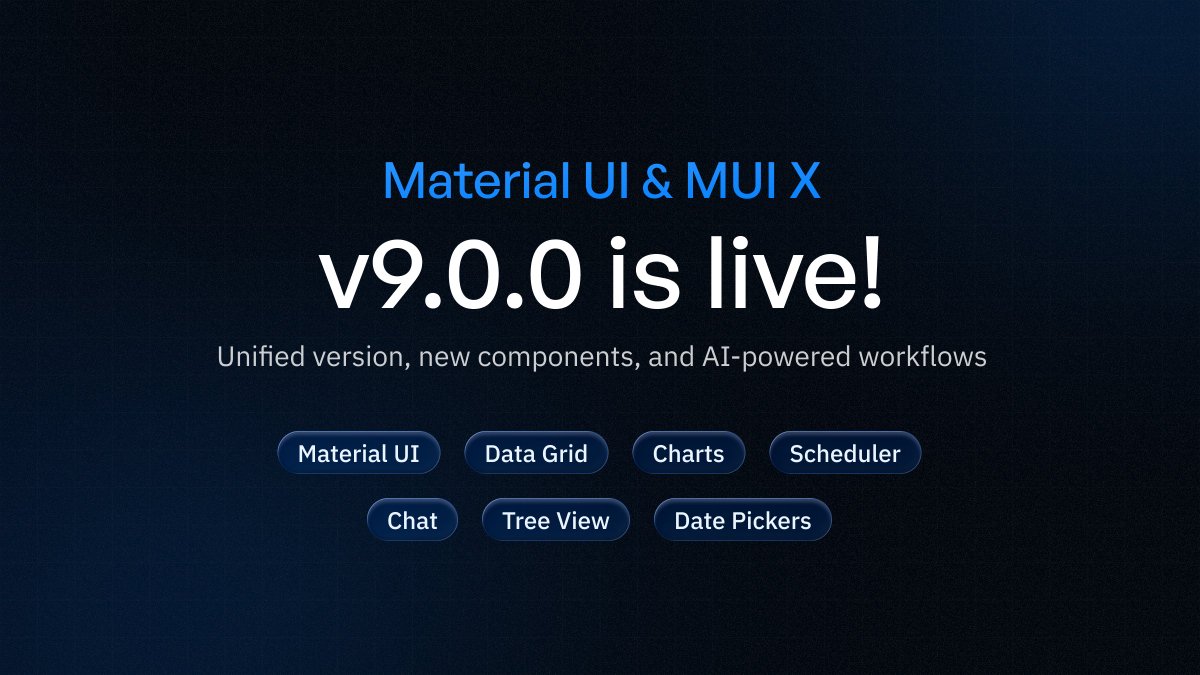 Material UI & MUI X

v9.0.0 is live!

Unified version, new components, and AI-powered workflows

Material UI
Data Grid
Charts
Scheduler
Chat
Tree View
Date Pickers